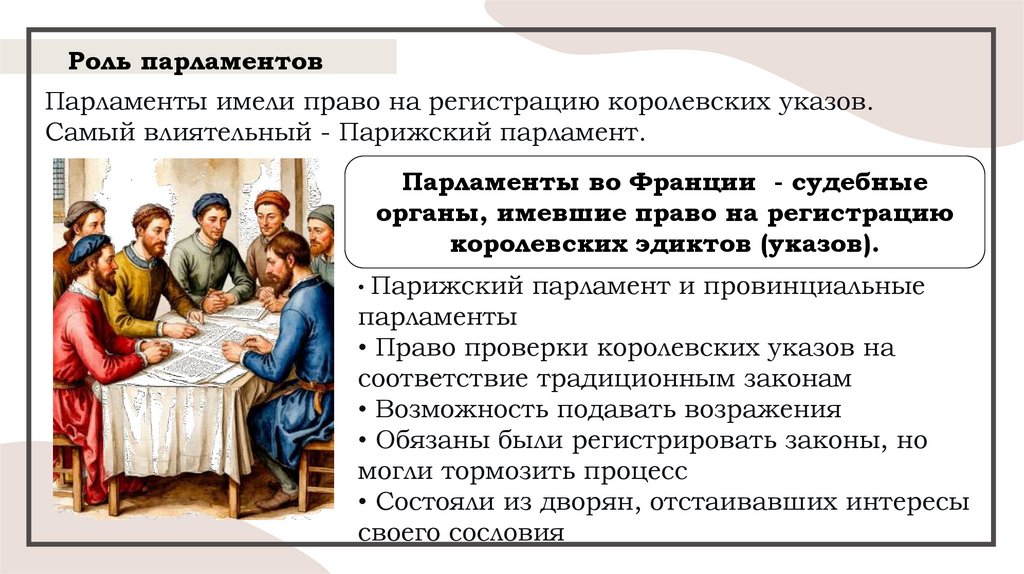 Роль парламентов

Парламенты имели право на регистрацию королевских указов. Самый влиятельный - Парижский парламент.

Парламенты во Франции - судебные органы, имевшие право на регистрацию королевских эдиктов (указов).

• Парижский парламент и провинциальные парламенты
• Право проверки королевских указов на соответствие традиционным законам
• Возможность подавать возражения
• Обязаны были регистрировать законы, но могли тормозить процесс
• Состояли из дворян, отстаивавших интересы своего сословия